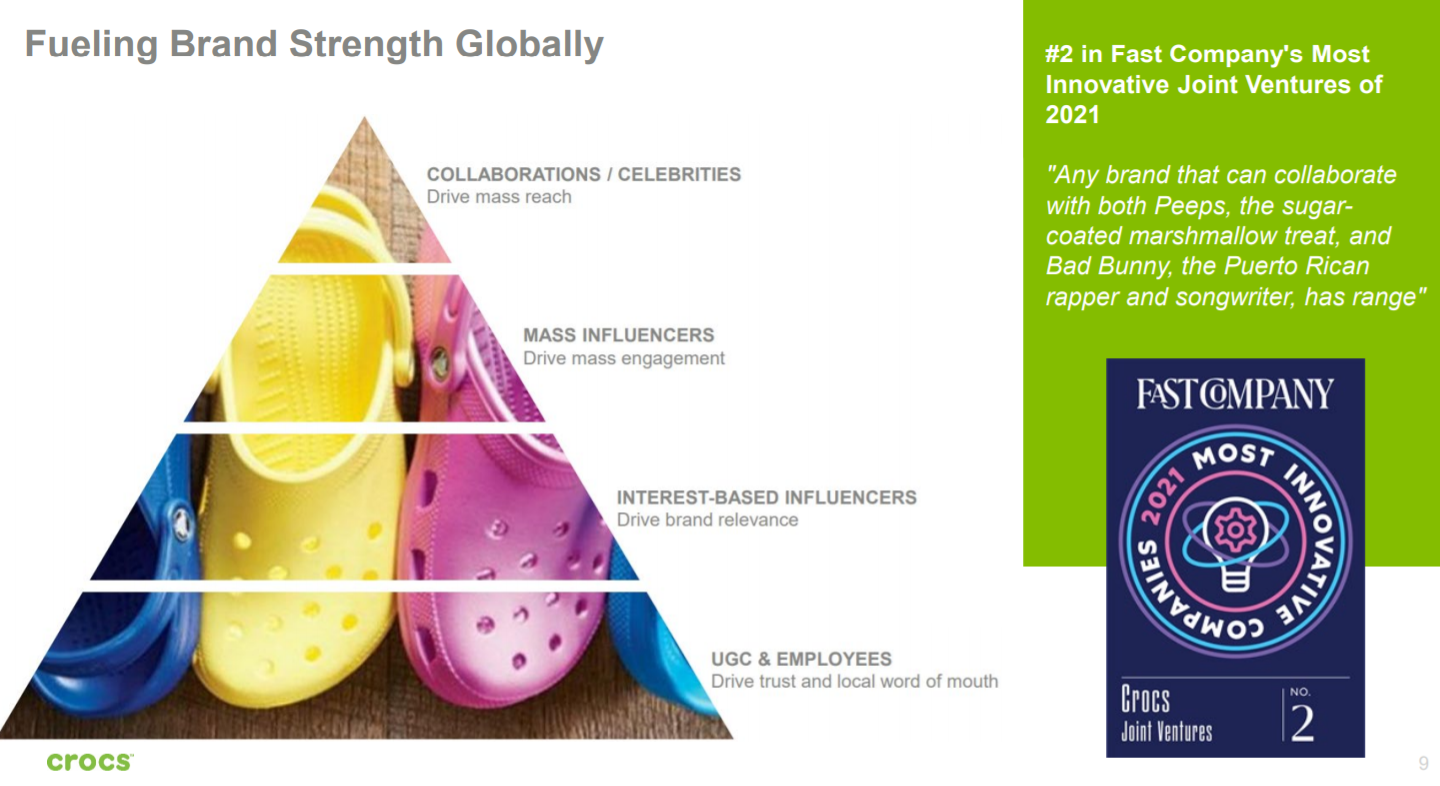 Fueling Brand Strength Globally

COLLABORATIONS / CELEBRITIES
Drive mass reach

MASS INFLUENCERS
Drive mass engagement

INTEREST-BASED INFLUENCERS
Drive brand relevance

UGC & EMPLOYEES
Drive trust and local word of mouth

#2 in Fast Company's Most Innovative Joint Ventures of 2021

"Any brand that can collaborate with both Peeps, the sugar-coated marshmallow treat, and Bad Bunny, the Puerto Rican rapper and songwriter, has range"

FAST COMPANY
2021 MOST INNOVATIVE COMPANIES
Crocs
Joint Ventures
NO.
2

crocs

9